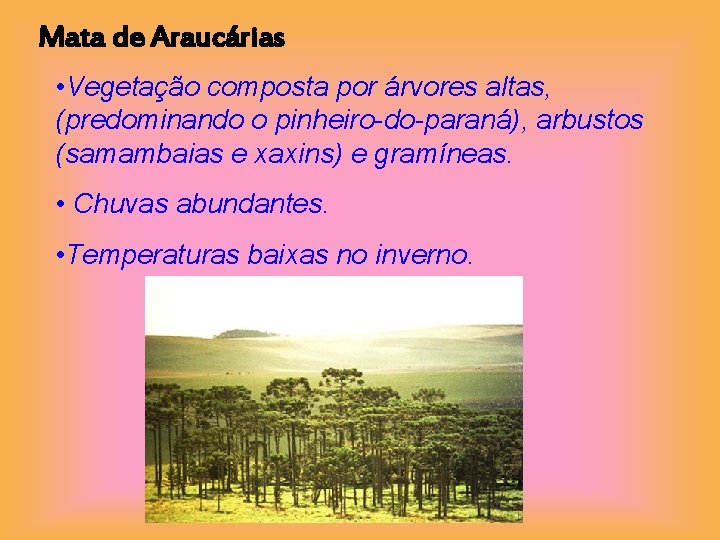 Mata de Araucárias

•Vegetação composta por árvores altas, (predominando o pinheiro-do-paraná), arbustos (samambaias e xaxins) e gramíneas.

• Chuvas abundantes.

•Temperaturas baixas no inverno.